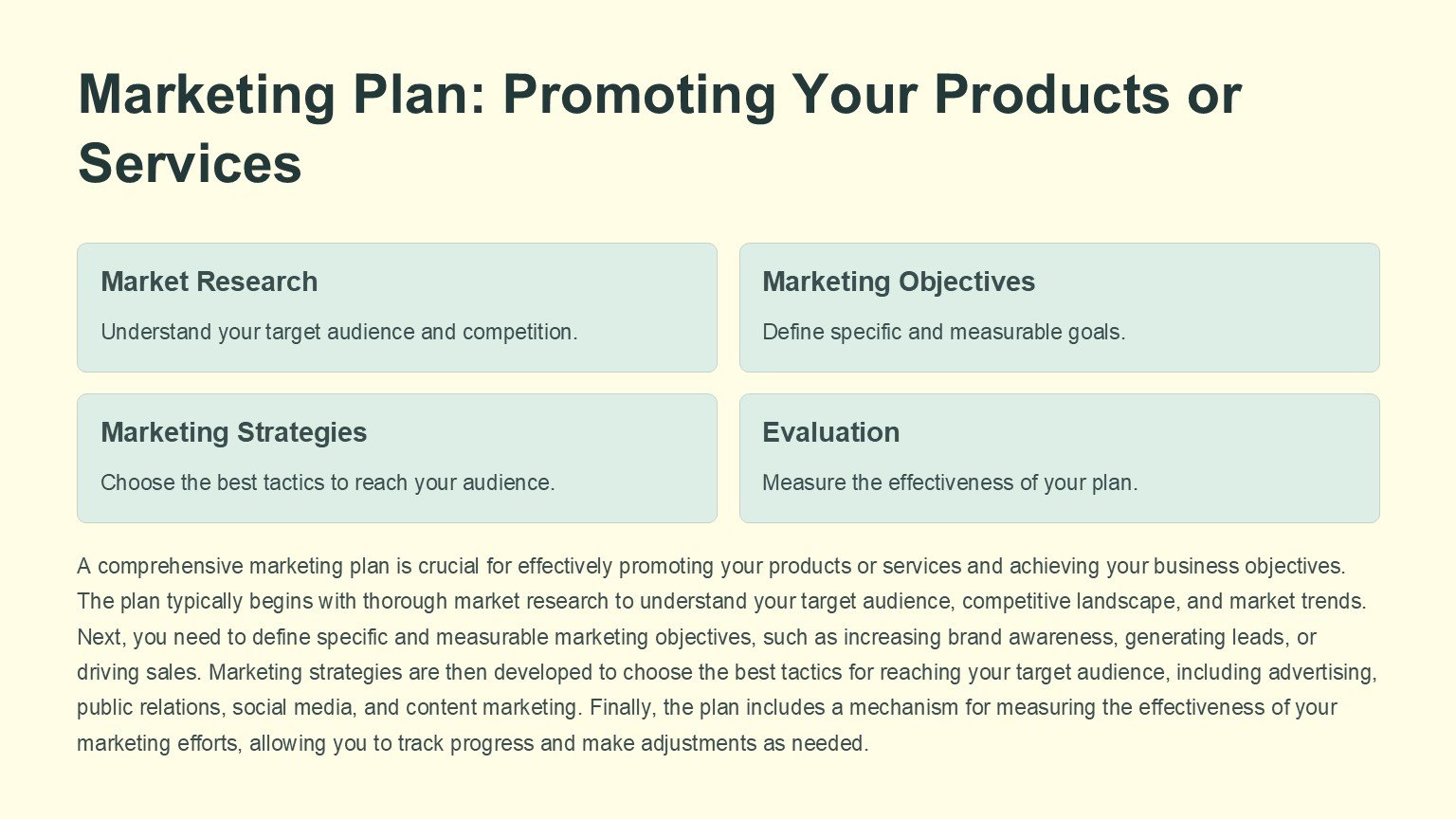 Marketing Plan: Promoting Your Products or Services

Market Research

Understand your target audience and competition.

Marketing Objectives

Define specific and measurable goals.

Marketing Strategies

Choose the best tactics to reach your audience.

Evaluation

Measure the effectiveness of your plan.

A comprehensive marketing plan is crucial for effectively promoting your products or services and achieving your business objectives. The plan typically begins with thorough market research to understand your target audience, competitive landscape, and market trends. Next, you need to define specific and measurable marketing objectives, such as increasing brand awareness, generating leads, or driving sales. Marketing strategies are then developed to choose the best tactics for reaching your target audience, including advertising, public relations, social media, and content marketing. Finally, the plan includes a mechanism for measuring the effectiveness of your marketing efforts, allowing you to track progress and make adjustments as needed.